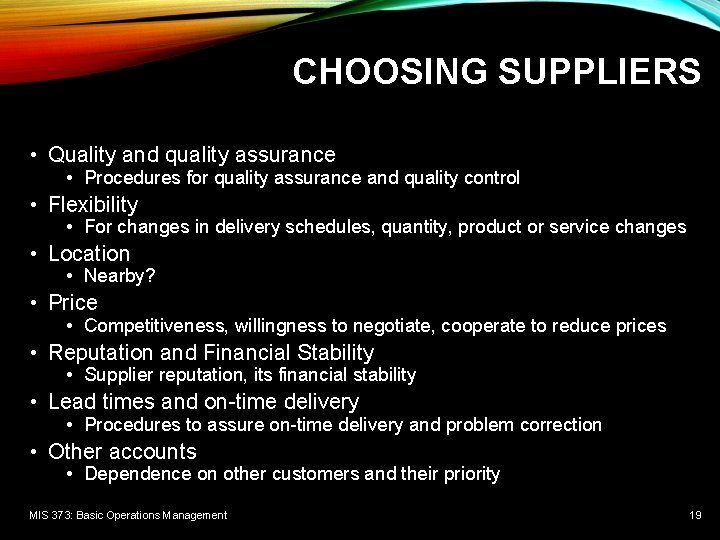 CHOOSING SUPPLIERS

• Quality and quality assurance
  • Procedures for quality assurance and quality control
• Flexibility
  • For changes in delivery schedules, quantity, product or service changes
• Location
  • Nearby?
• Price
  • Competitiveness, willingness to negotiate, cooperate to reduce prices
• Reputation and Financial Stability
  • Supplier reputation, its financial stability
• Lead times and on-time delivery
  • Procedures to assure on-time delivery and problem correction
• Other accounts
  • Dependence on other customers and their priority

MIS 373: Basic Operations Management

19